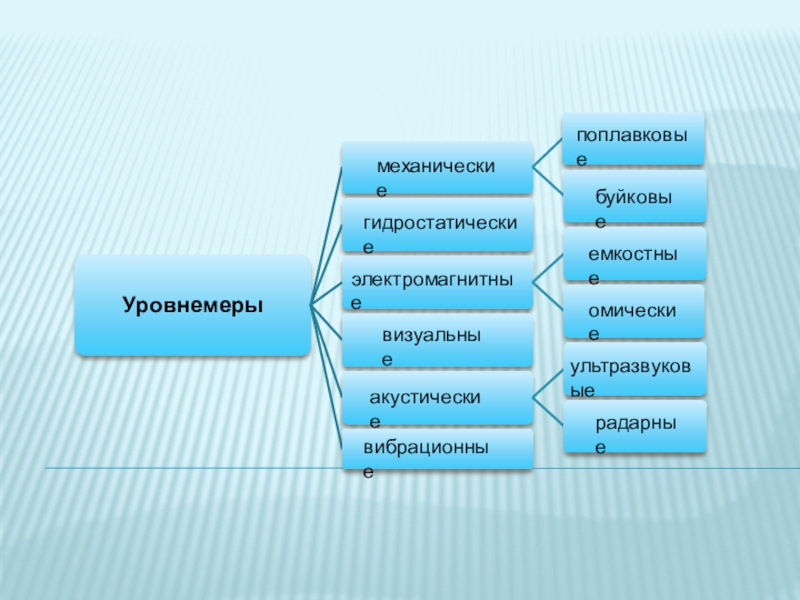 Уровнемеры

механические

гидростатические

электромагнитные

визуальные

акустические

вибрационные

поплавковые

буйковые

емкостные

омические

ультразвуковые

радарные